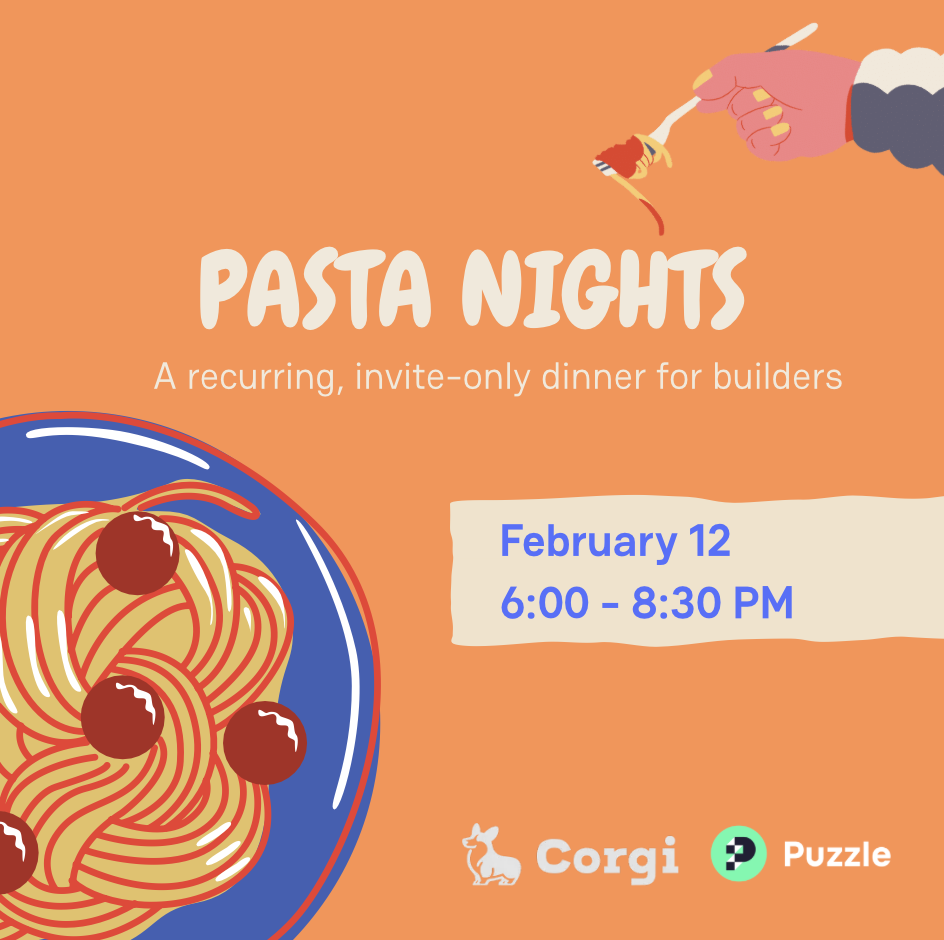 PASTA NIGHTS

A recurring, invite-only dinner for builders

February 12
6:00 - 8:30 PM

Corgi

Puzzle